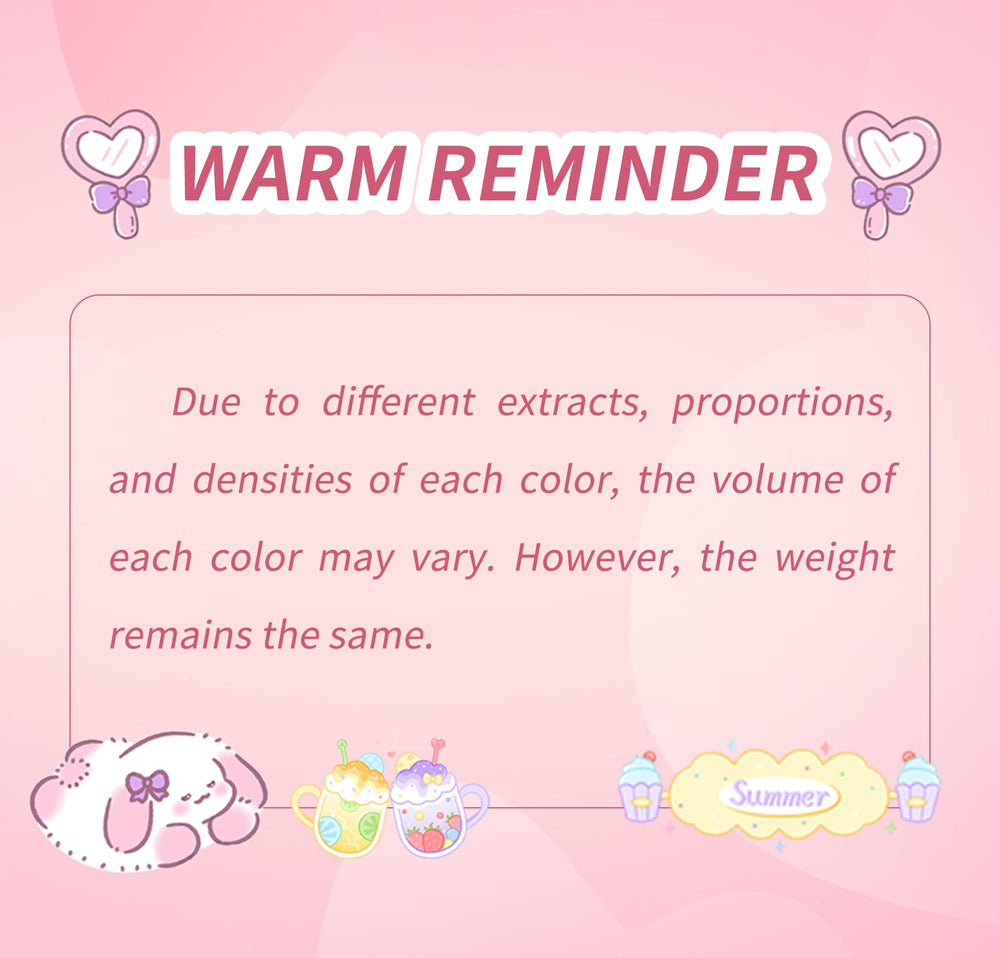 WARM REMINDER

Due to different extracts, proportions, and densities of each color, the volume of each color may vary. However, the weight remains the same.

Summer